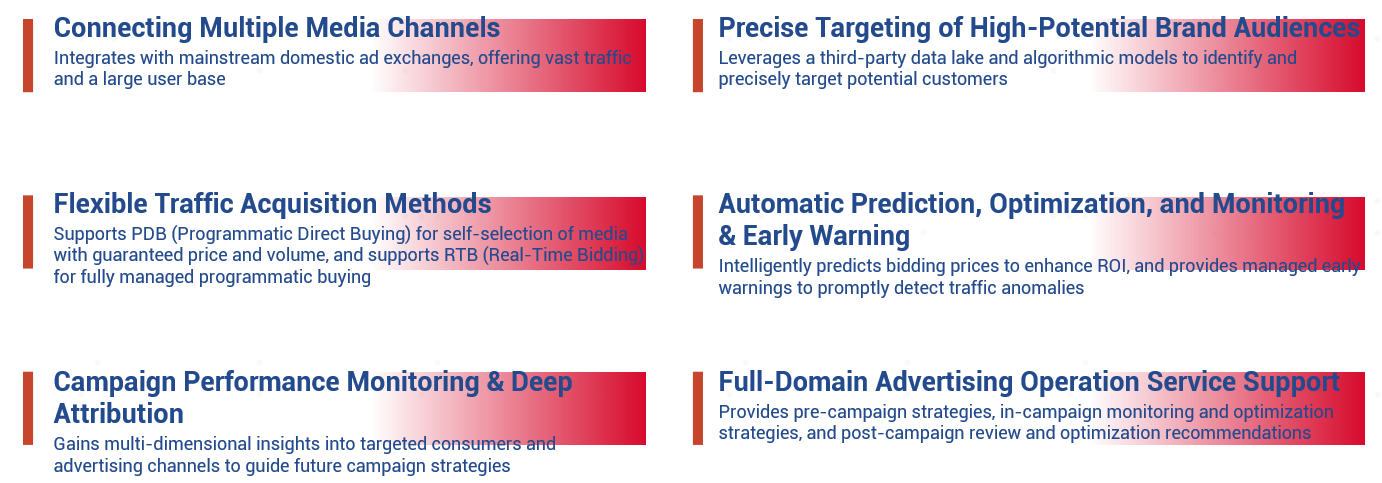 Connecting Multiple Media Channels
Integrates with mainstream domestic ad exchanges, offering vast traffic and a large user base

Flexible Traffic Acquisition Methods
Supports PDB (Programmatic Direct Buying) for self-selection of media with guaranteed price and volume, and supports RTB (Real-Time Bidding) for fully managed programmatic buying

Campaign Performance Monitoring & Deep Attribution
Gains multi-dimensional insights into targeted consumers and advertising channels to guide future campaign strategies

Precise Targeting of High-Potential Brand Audiences
Leverages a third-party data lake and algorithmic models to identify and precisely target potential customers

Automatic Prediction, Optimization, and Monitoring & Early Warning
Intelligently predicts bidding prices to enhance ROI, and provides managed early warnings to promptly detect traffic anomalies

Full-Domain Advertising Operation Service Support
Provides pre-campaign strategies, in-campaign monitoring and optimization strategies, and post-campaign review and optimization recommendations